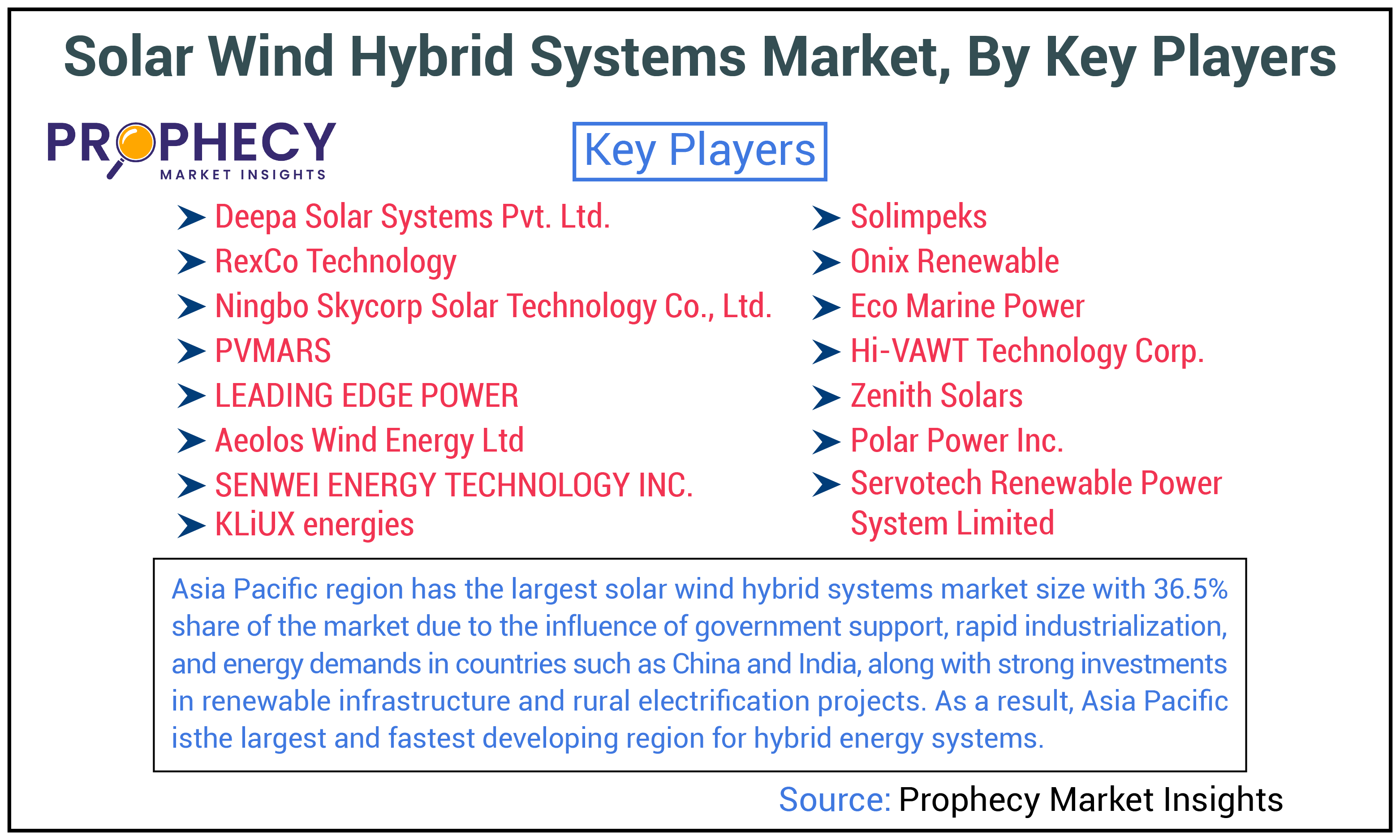 Solar Wind Hybrid Systems Market, By Key Players

PROPHECY
MARKET INSIGHTS

Key Players

➤ Deepa Solar Systems Pvt. Ltd.
➤ RexCo Technology
➤ Ningbo Skycorp Solar Technology Co., Ltd.
➤ PVMARS
➤ LEADING EDGE POWER
➤ Aeolos Wind Energy Ltd
➤ SENWEI ENERGY TECHNOLOGY INC.
➤ KLiUX energies

➤ Solimpeks
➤ Onix Renewable
➤ Eco Marine Power
➤ Hi-VAWT Technology Corp.
➤ Zenith Solars
➤ Polar Power Inc.
➤ Servotech Renewable Power System Limited

Asia Pacific region has the largest solar wind hybrid systems market size with 36.5% share of the market due to the influence of government support, rapid industrialization, and energy demands in countries such as China and India, along with strong investments in renewable infrastructure and rural electrification projects. As a result, Asia Pacific isthe largest and fastest developing region for hybrid energy systems.

Source: Prophecy Market Insights